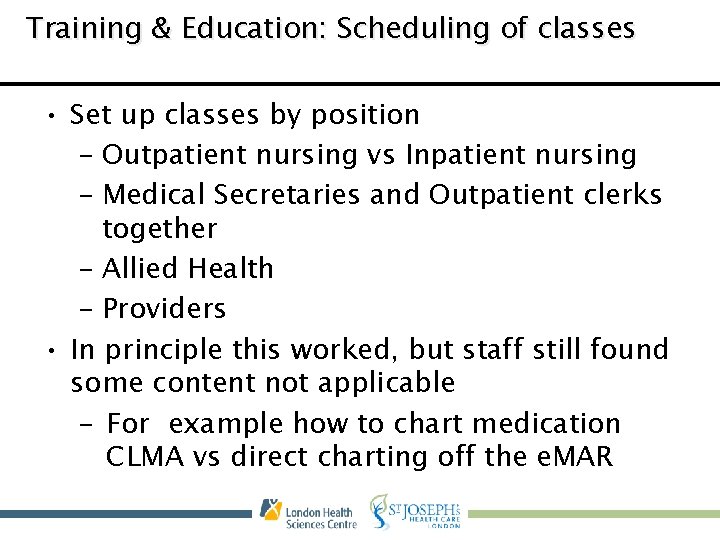 Training & Education: Scheduling of classes

• Set up classes by position
– Outpatient nursing vs Inpatient nursing
– Medical Secretaries and Outpatient clerks together
– Allied Health
– Providers

• In principle this worked, but staff still found some content not applicable
– For example how to chart medication CLMA vs direct charting off the eMAR

London Health Sciences Centre

ST JOSEPH'S HEALTH CARE LONDON